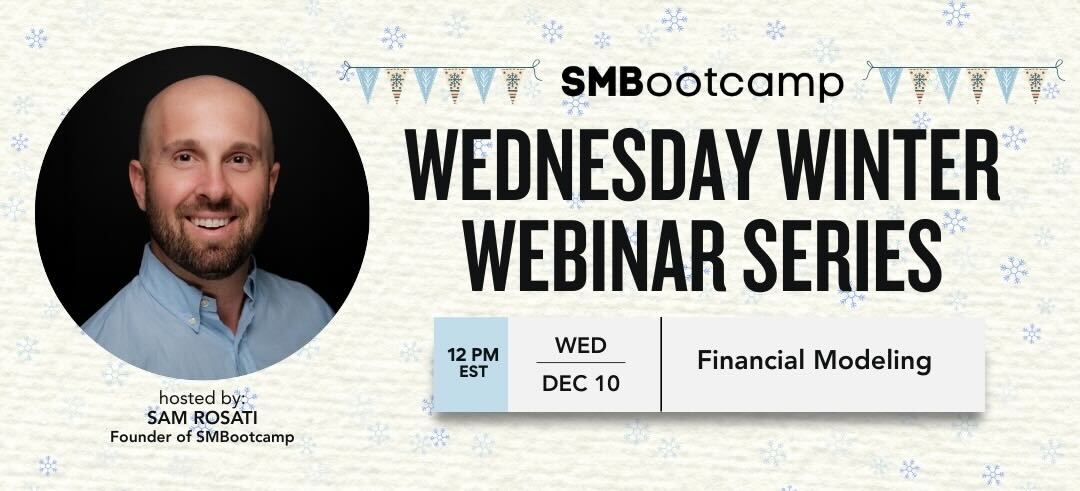 SMBootcamp

WEDNESDAY WINTER WEBINAR SERIES

12 PM EST

WED

DEC 10

Financial Modeling

hosted by:
SAM ROSATI
Founder of SMBootcamp